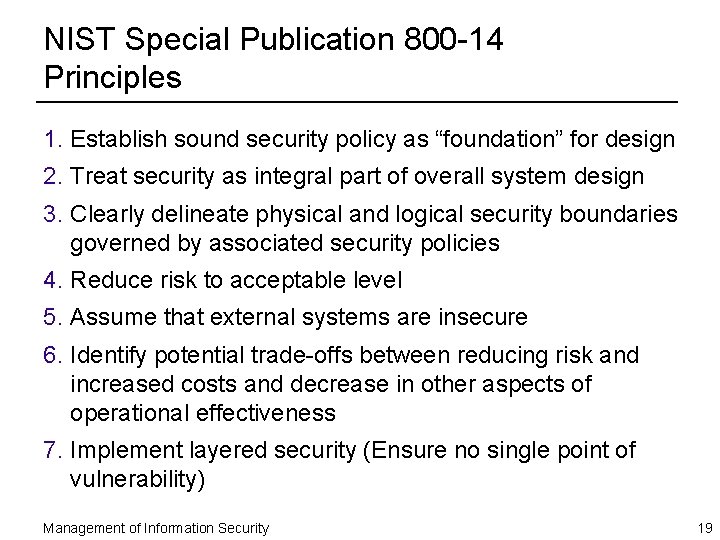 NIST Special Publication 800-14 Principles

1. Establish sound security policy as “foundation” for design
2. Treat security as integral part of overall system design
3. Clearly delineate physical and logical security boundaries governed by associated security policies
4. Reduce risk to acceptable level
5. Assume that external systems are insecure
6. Identify potential trade-offs between reducing risk and increased costs and decrease in other aspects of operational effectiveness
7. Implement layered security (Ensure no single point of vulnerability)

Management of Information Security

19